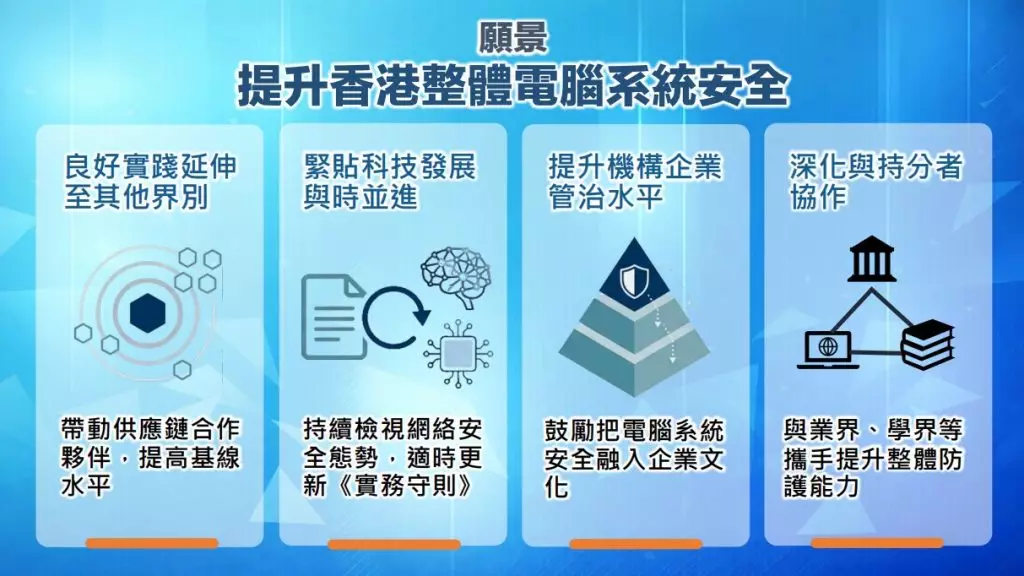 願景
提升香港整體電腦系統安全

良好實踐延伸至其他界別

帶動供應鏈合作夥伴，提高基線水平

緊貼科技發展與時並進

持續檢視網絡安全態勢，適時更新《實務守則》

提升機構企業管治水平

鼓勵把電腦系統安全融入企業文化

深化與持分者協作

與業界、學界等攜手提升整體防護能力